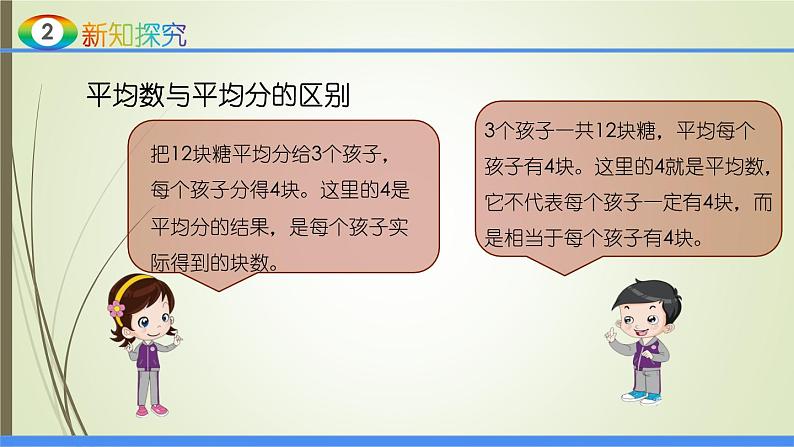 2 新知探究

平均数与平均分的区别

把12块糖平均分给3个孩子，每个孩子分得4块。这里的4是平均分的结果，是每个孩子实际得到的块数。

3个孩子一共12块糖，平均每个孩子有4块。这里的4就是平均数，它不代表每个孩子一定有4块，而是相当于每个孩子有4块。